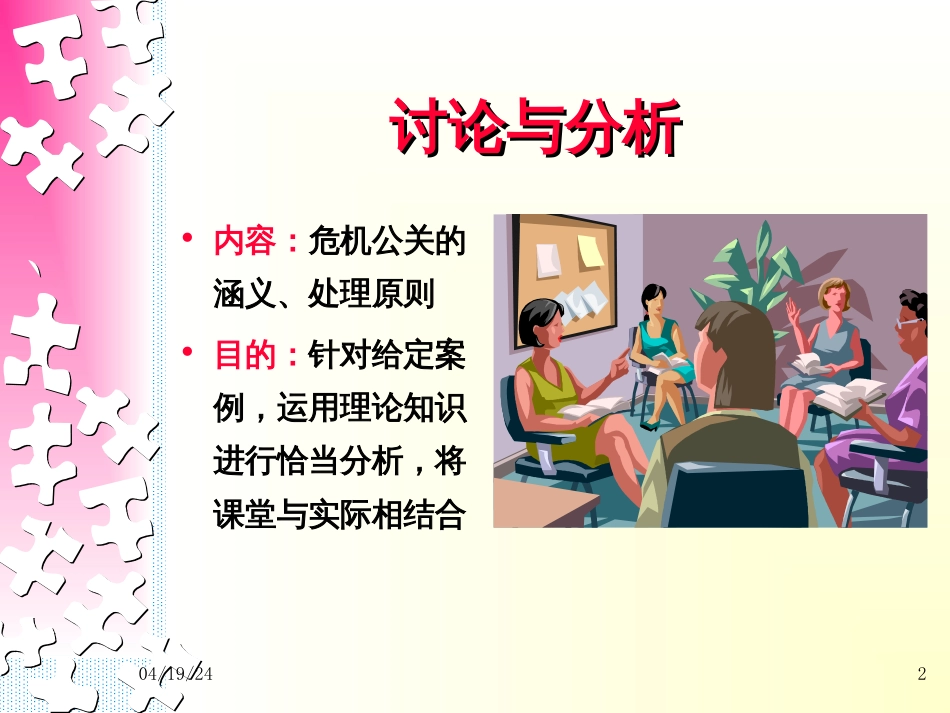 讨论与分析

• 内容：危机公关的涵义、处理原则

• 目的：针对给定案例，运用理论知识进行恰当分析，将课堂与实际相结合

04/19/24

2